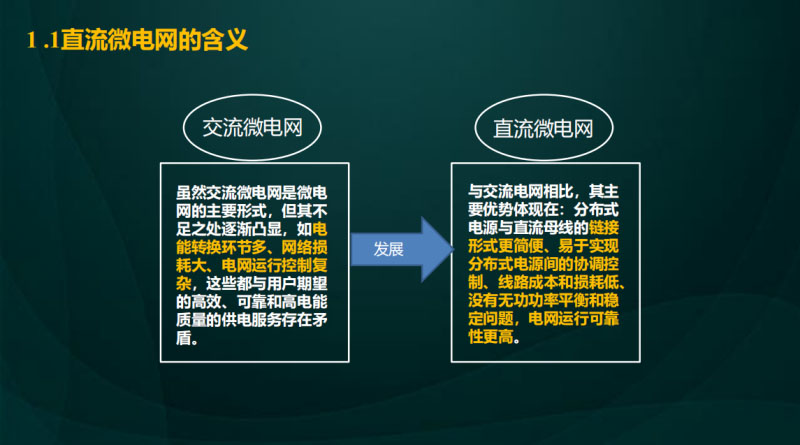 1 .1直流微电网的含义

交流微电网

虽然交流微电网是微电网的主要形式，但其不足之处逐渐凸显，如电能转换环节多、网络损耗大、电网运行控制复杂，这些都与用户期望的高效、可靠和高电能质量的供电服务存在矛盾。

发展

直流微电网

与交流电网相比，其主要优势体现在：分布式电源与直流母线的链接形式更简便、易于实现分布式电源间的协调控制、线路成本和损耗低、没有无功功率平衡和稳定问题，电网运行可靠性更高。